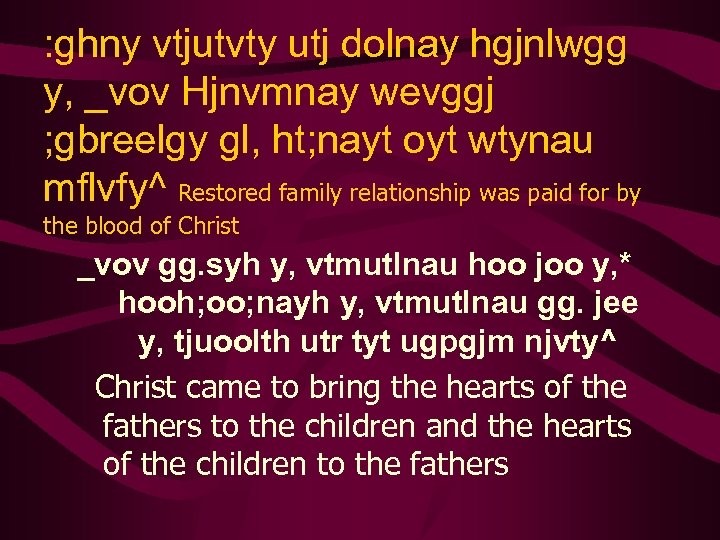 :ghny vtjutvty utj dolnay hgjnlwgg y, _vov Hjnvmnay wevggj ;gbreelgy gl, ht;nayt oyt wtynau mflvfy^ Restored family relationship was paid for by the blood of Christ

_vov gg.syh y, vtmutlnau hoo joo y,* hooh;oo;nayh y, vtmutlnau gg. jee y, tjuoolth utr tyt ugpgjm njvty^

Christ came to bring the hearts of the fathers to the children and the hearts of the children to the fathers